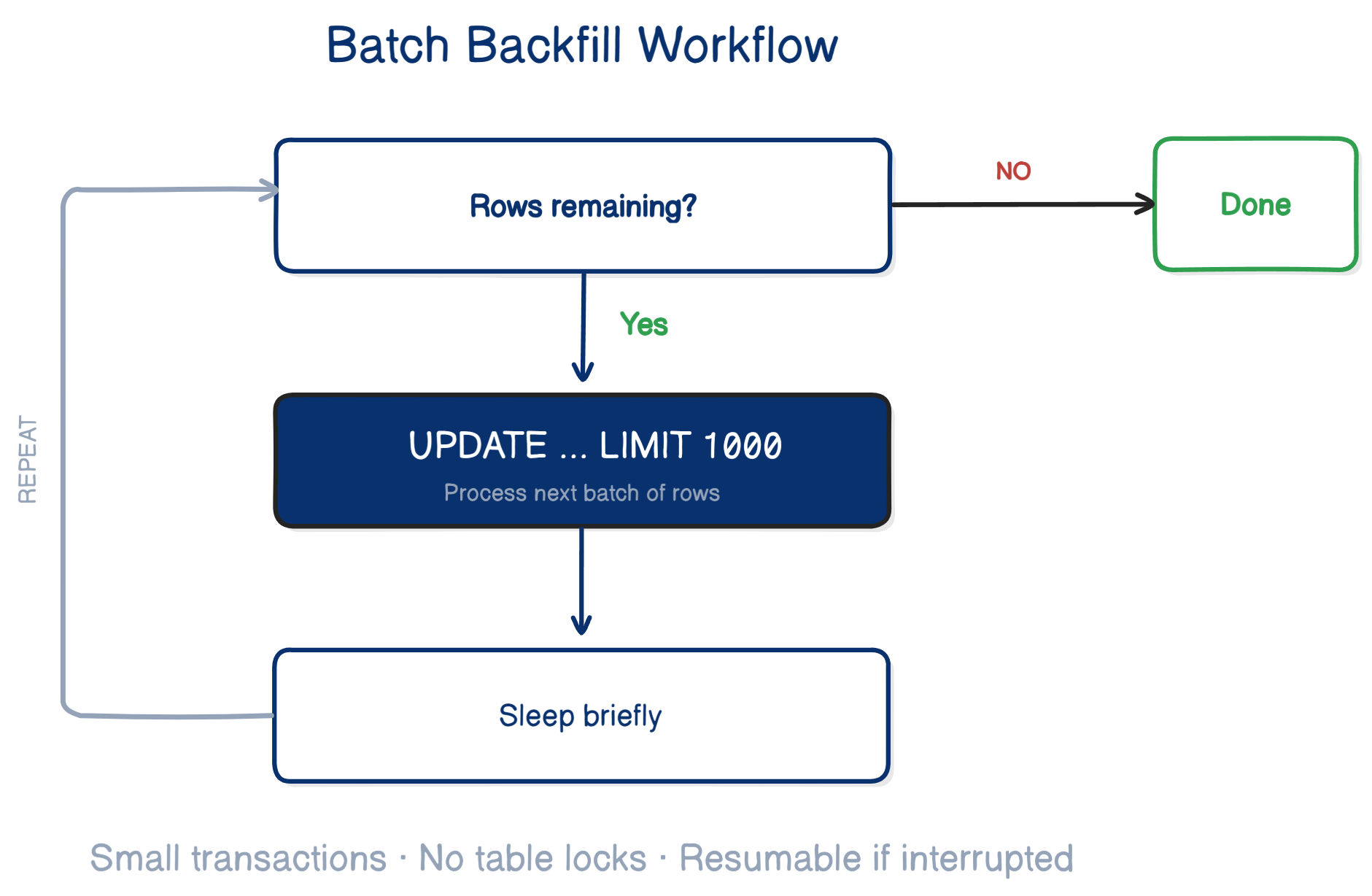 Batch Backfill Workflow

Rows remaining?

NO

Done

Yes

UPDATE ... LIMIT 1000

Process next batch of rows

Sleep briefly

REPEAT

Small transactions · No table locks · Resumable if interrupted